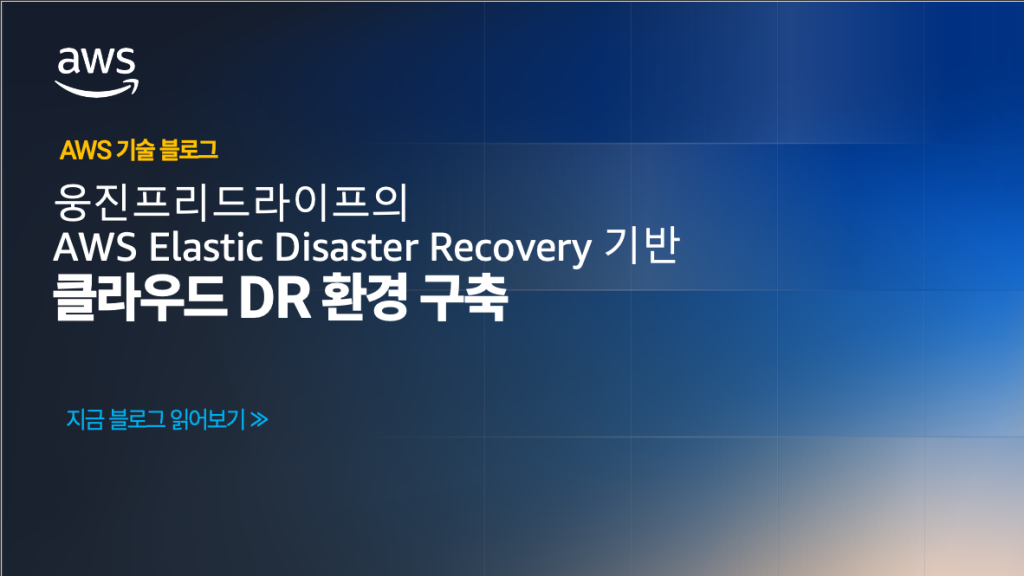 aws

AWS 기술 블로그

웅진프리드라이프의
AWS Elastic Disaster Recovery 기반
클라우드 DR 환경 구축

지금 블로그 읽어보기 ≫